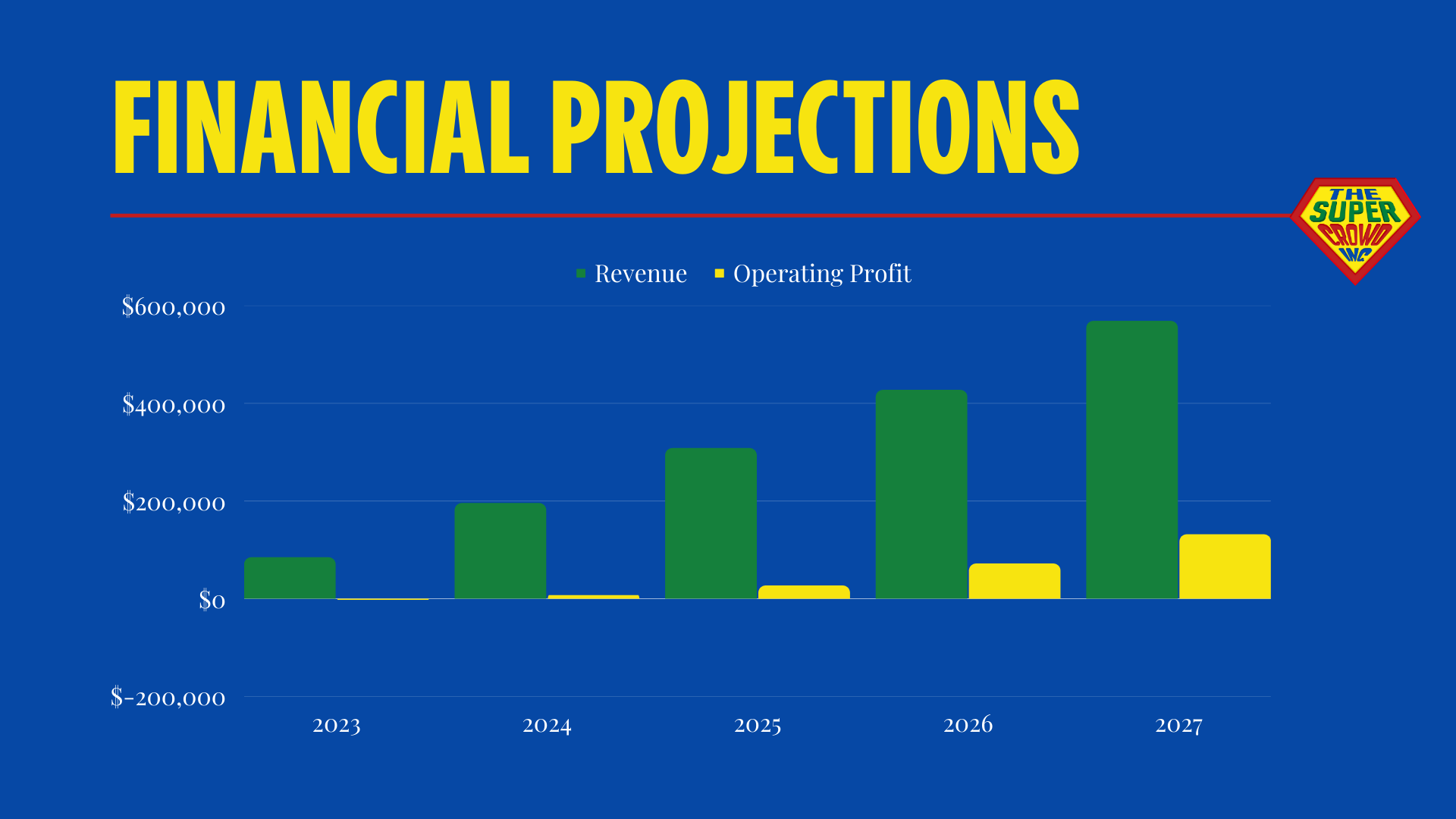 FINANCIAL PROJECTIONS

THE SUPER CROWD INC

Revenue Operating Profit

$600,000
$400,000
$200,000
$0
$-200,000

2023 2024 2025 2026 2027